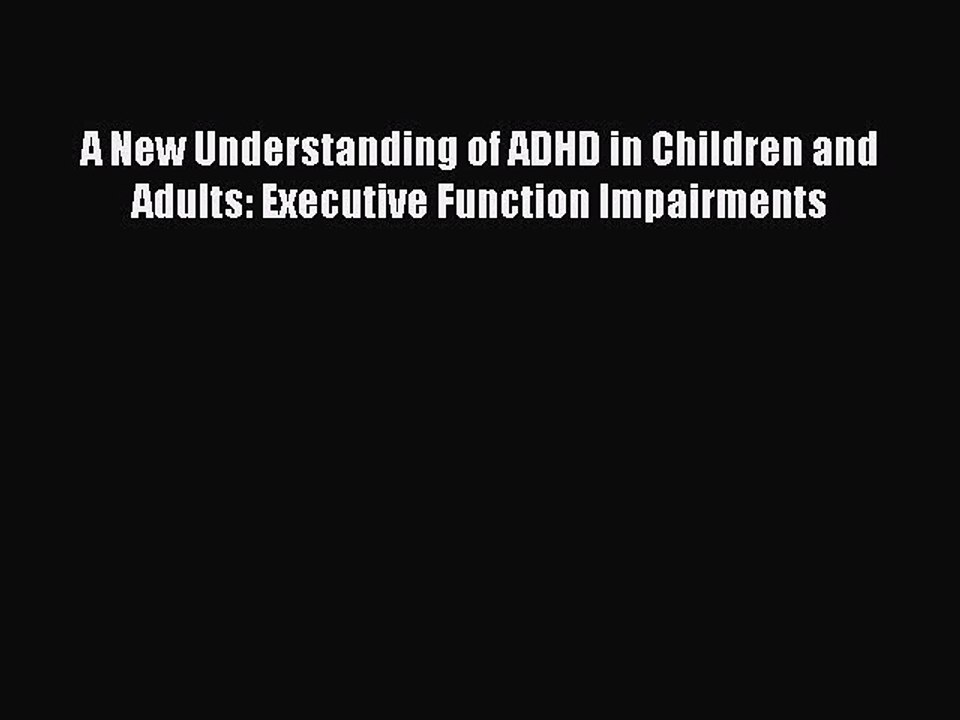 A New Understanding of ADHD in Children and Adults: Executive Function Impairments